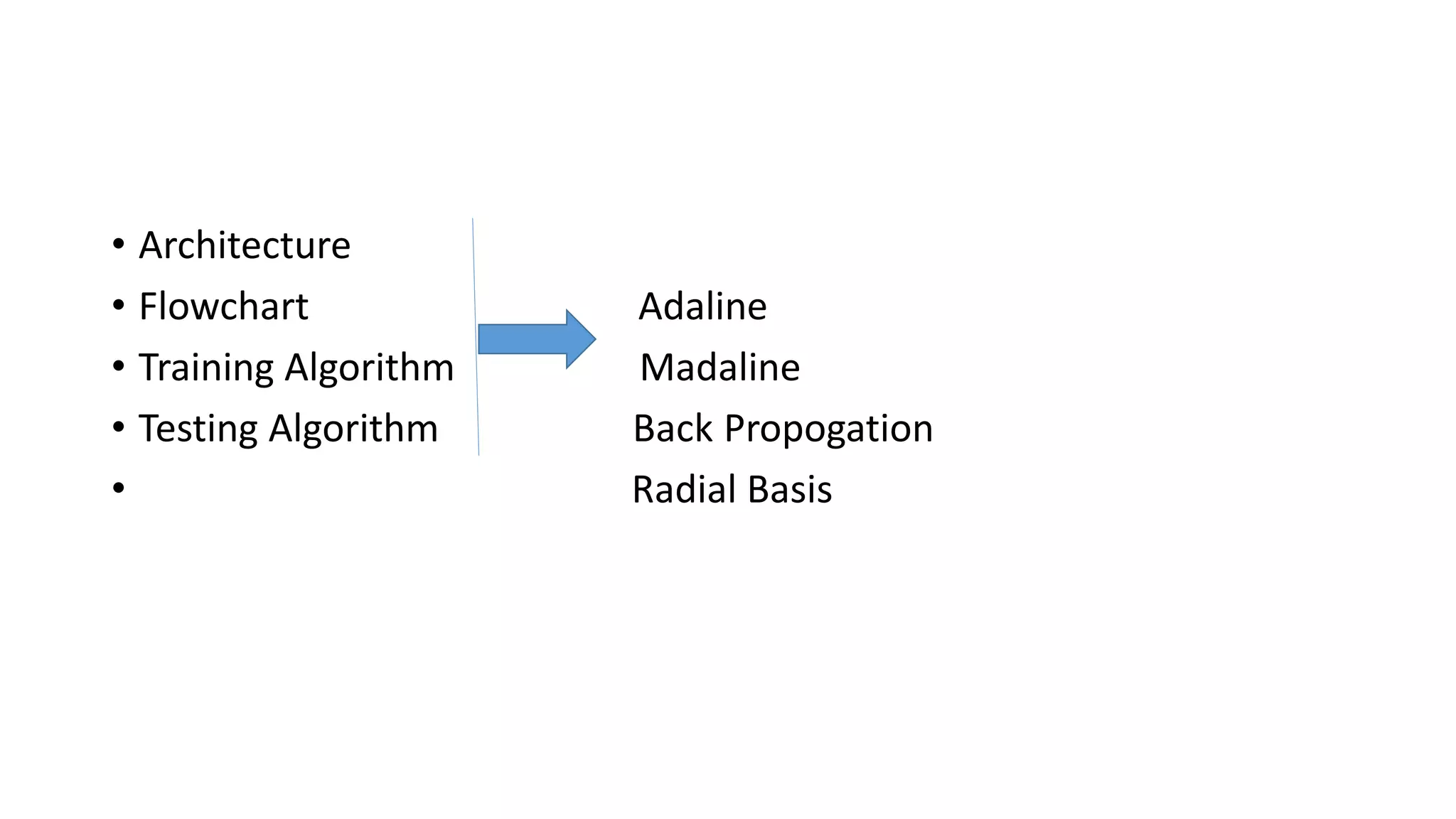 • Architecture
• Flowchart
• Training Algorithm
• Testing Algorithm
•

Adaline
Madaline
Back Propogation
Radial Basis